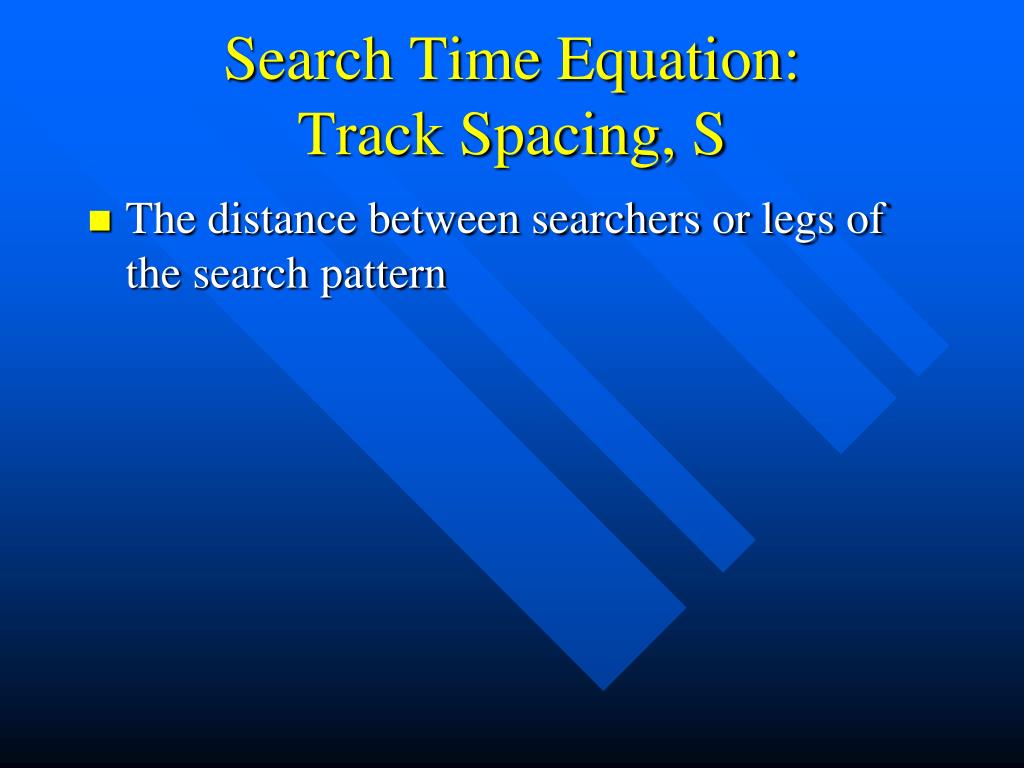 Search Time Equation:
Track Spacing, S

The distance between searchers or legs of the search pattern